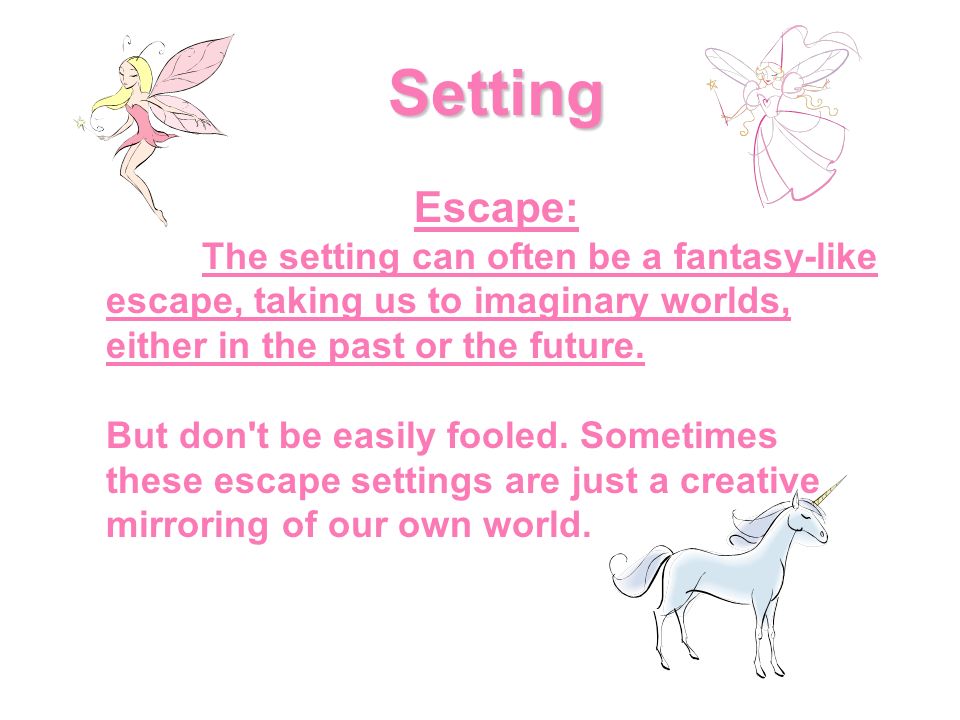 Setting

Escape:

The setting can often be a fantasy-like escape, taking us to imaginary worlds, either in the past or the future.

But don't be easily fooled. Sometimes these escape settings are just a creative mirroring of our own world.